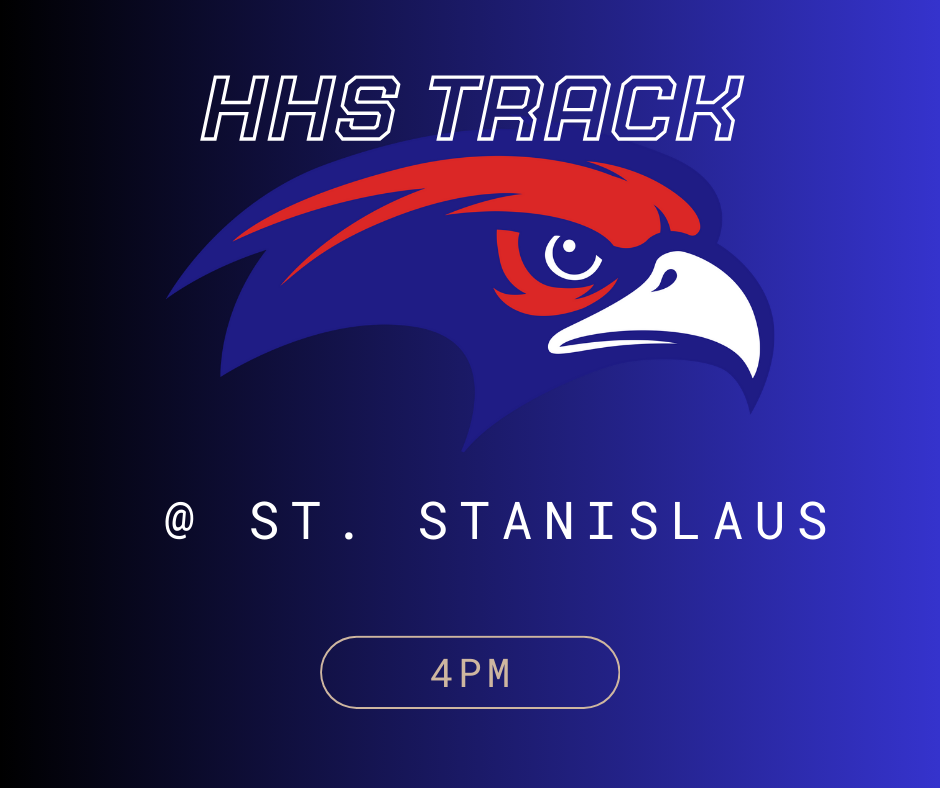 HHS TRACK

@ ST. STANISLAUS

4PM